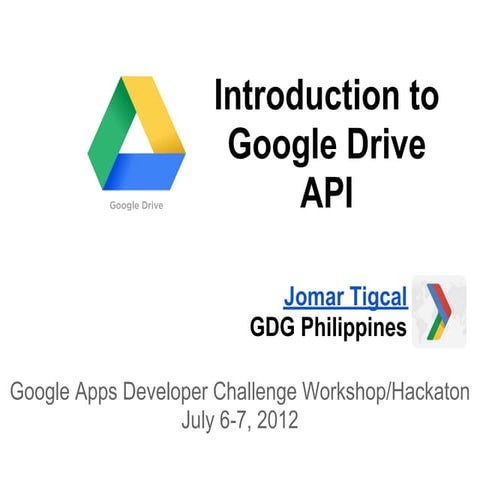 Google Drive

Introduction to Google Drive API

Jomar Tigcal
GDG Philippines

Google Apps Developer Challenge Workshop/Hackaton
July 6-7, 2012